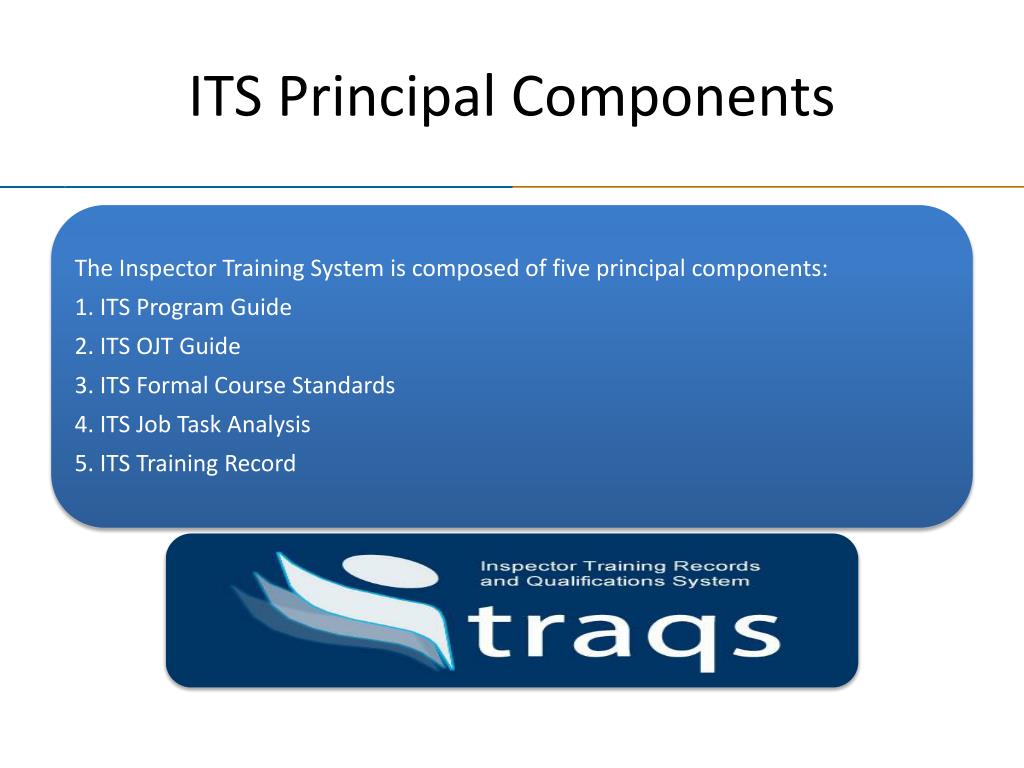 ITS Principal Components

The Inspector Training System is composed of five principal components:
1. ITS Program Guide
2. ITS OJT Guide
3. ITS Formal Course Standards
4. ITS Job Task Analysis
5. ITS Training Record

Inspector Training Records and Qualifications System

traqs